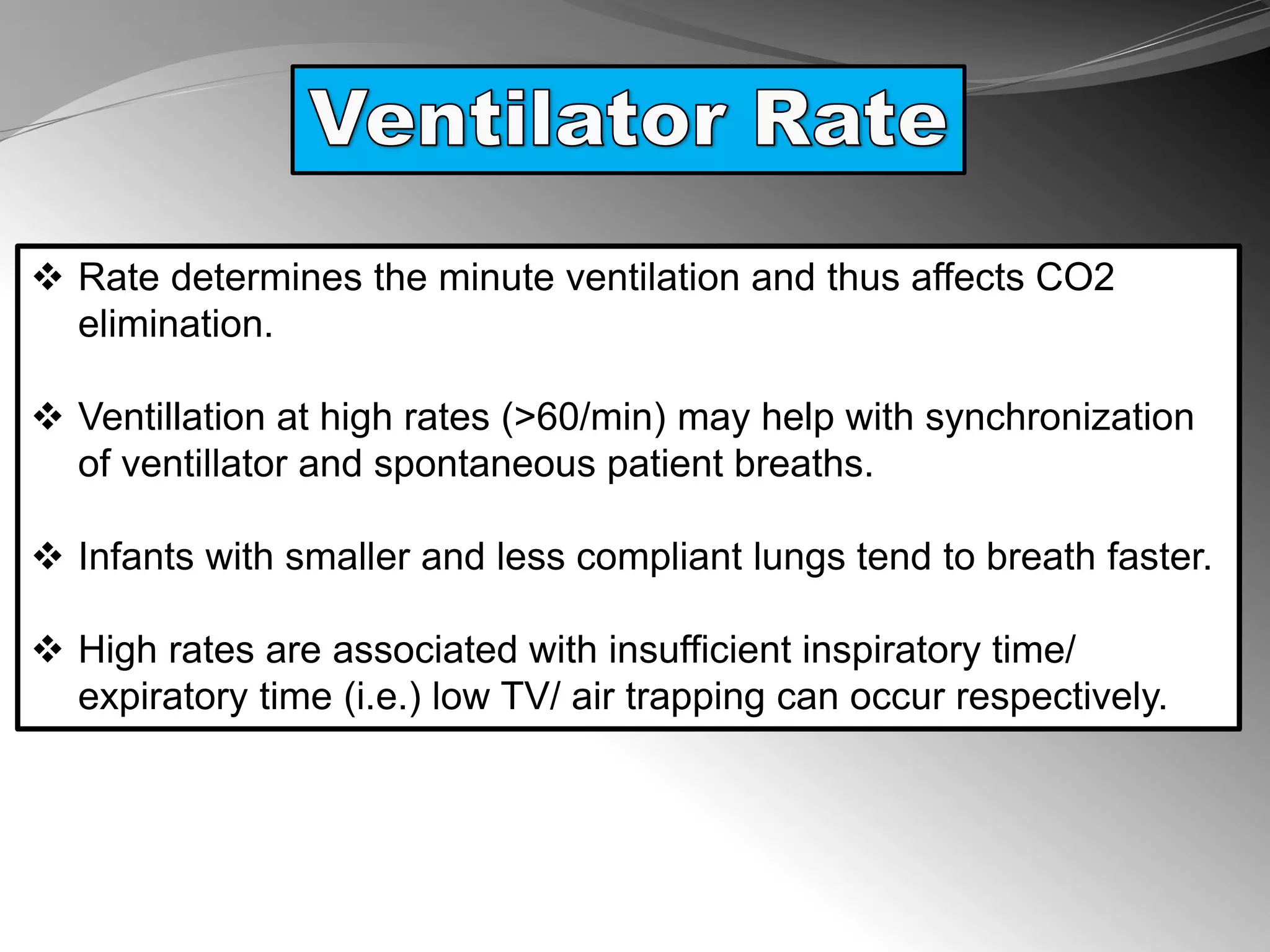 Ventilator Rate

❖ Rate determines the minute ventilation and thus affects CO2 elimination.

❖ Ventillation at high rates (>60/min) may help with synchronization of ventillator and spontaneous patient breaths.

❖ Infants with smaller and less compliant lungs tend to breath faster.

❖ High rates are associated with insufficient inspiratory time/ expiratory time (i.e.) low TV/ air trapping can occur respectively.